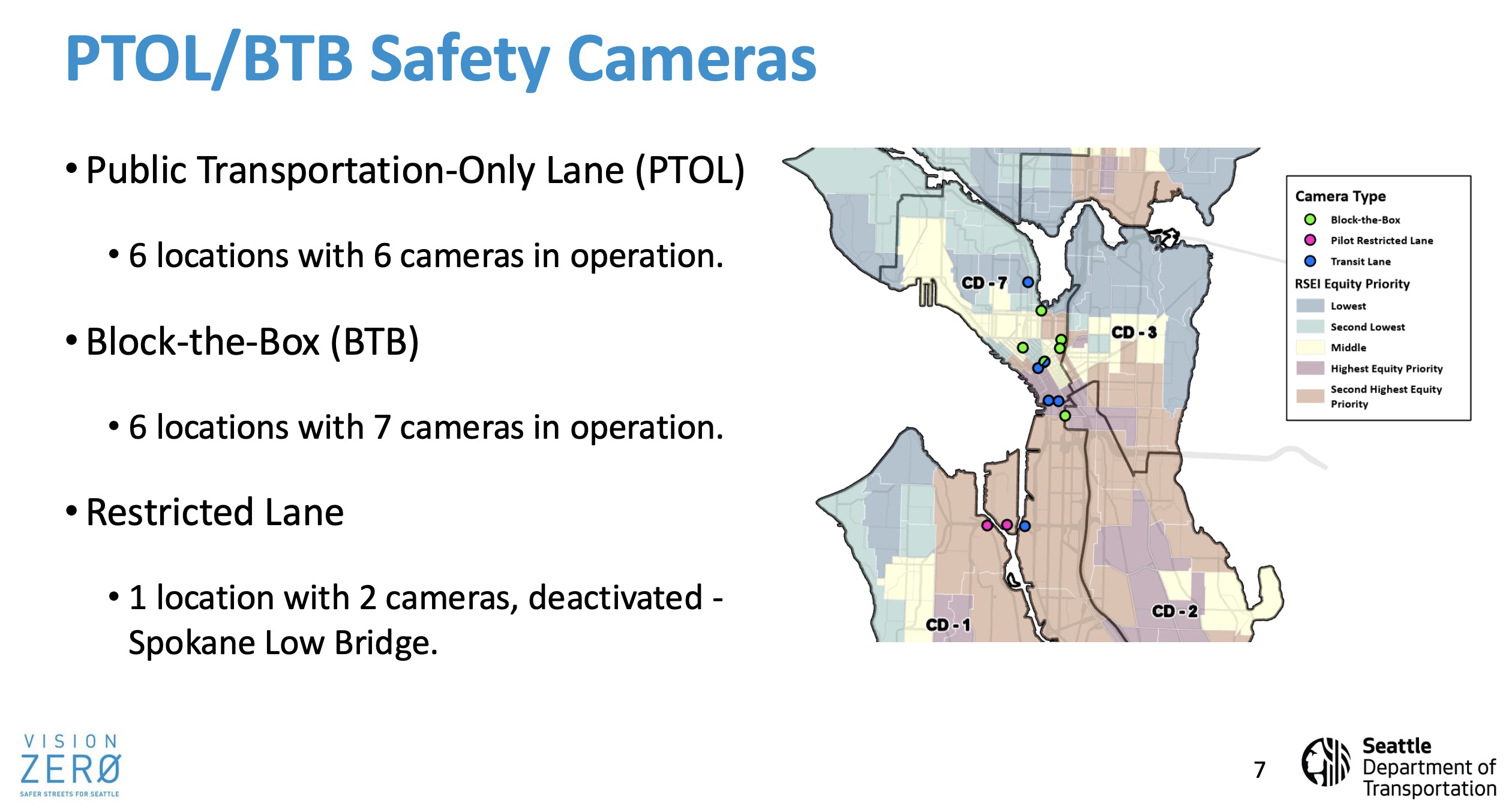 PTOL/BTB Safety Cameras

• Public Transportation-Only Lane (PTOL)

• 6 locations with 6 cameras in operation.

• Block-the-Box (BTB)

• 6 locations with 7 cameras in operation.

• Restricted Lane

• 1 location with 2 cameras, deactivated - Spokane Low Bridge.

CD - 7
CD - 3
CD - 1
CD - 2

Camera Type
Block-the-Box
Pilot Restricted Lane
Transit Lane
RSEI Equity Priority
Lowest
Second Lowest
Middle
Highest Equity Priority
Second Highest Equity Priority

VISION ZERØ
SAFER STREETS FOR SEATTLE

7

Seattle Department of Transportation